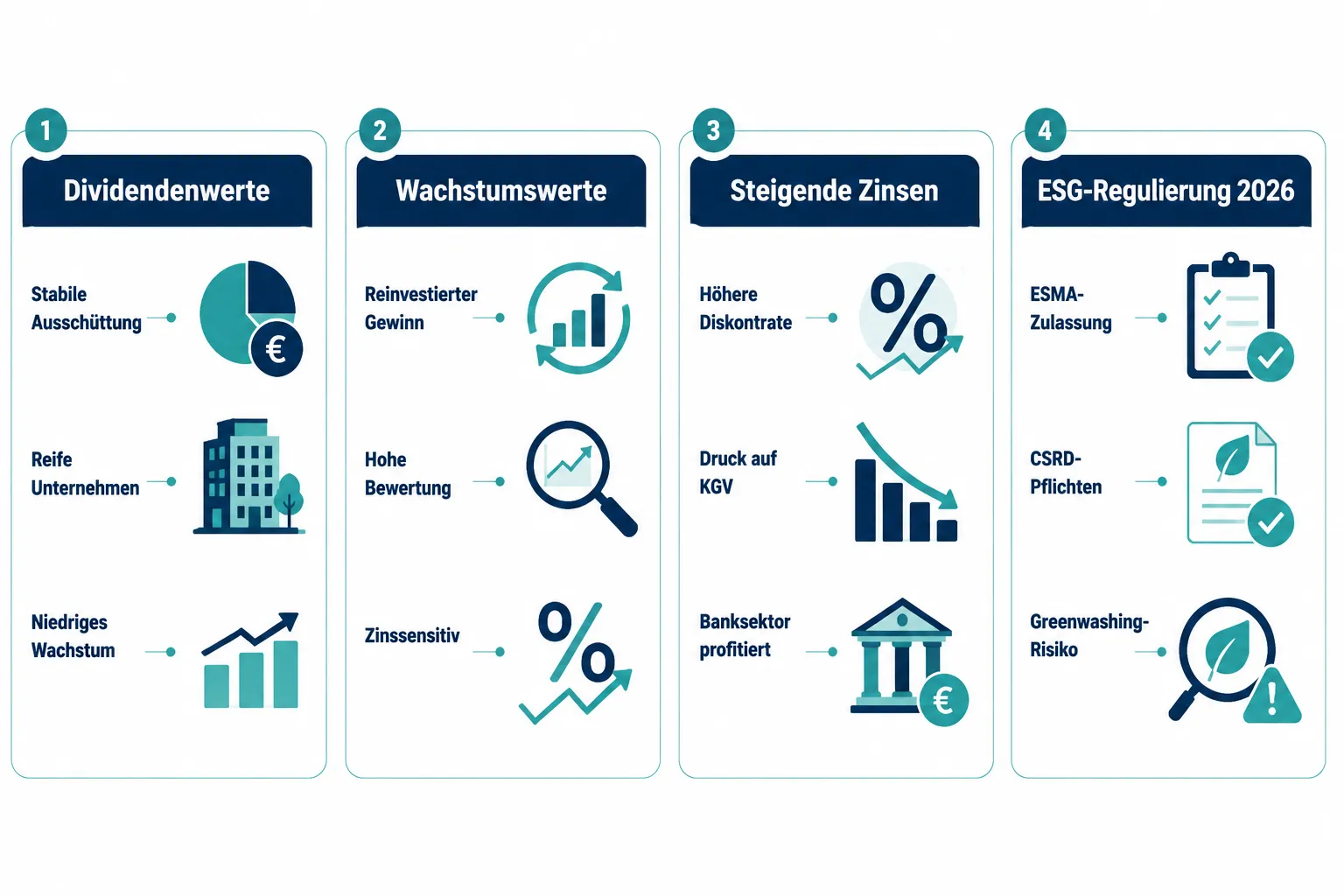 1

Dividendenwerte

Stabile Ausschüttung

€

Reife Unternehmen

Niedriges Wachstum

2

Wachstumswerte

Reinvestierter Gewinn

Hohe Bewertung

Zinssensitiv

%

3

Steigende Zinsen

Höhere Diskontrate

%

Druck auf KGV

Banksektor profitiert

€

4

ESG-Regulierung 2026

ESMA-Zulassung

CSRD-Pflichten

Greenwashing-Risiko